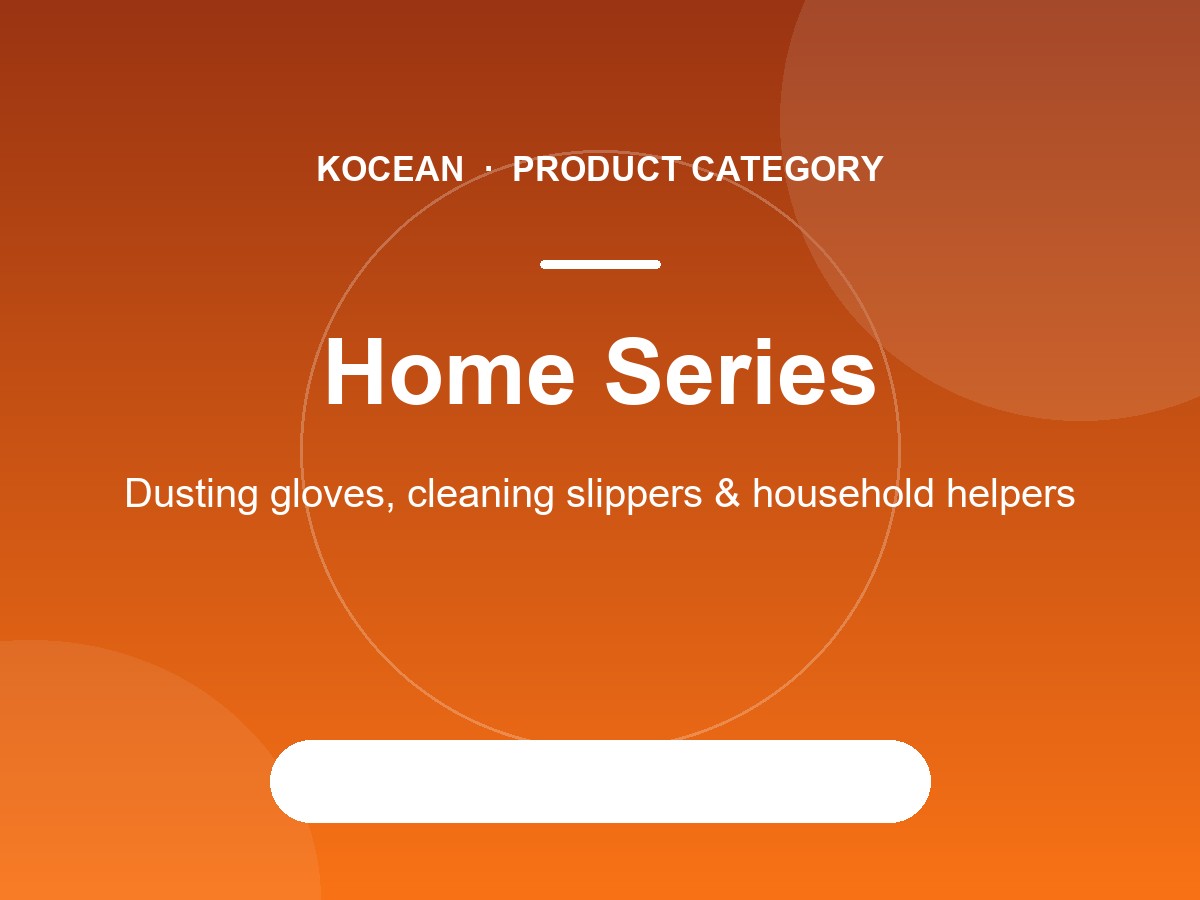 KOCEAN · PRODUCT CATEGORY

Home Series

Dusting gloves, cleaning slippers & household helpers